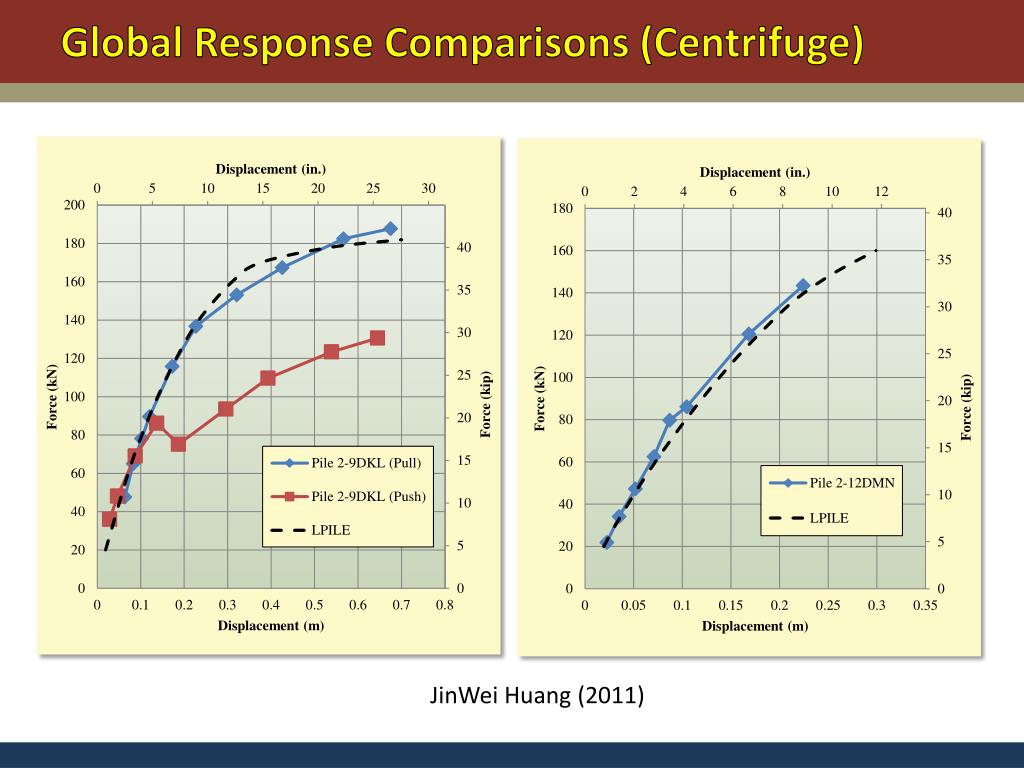 Global Response Comparisons (Centrifuge)

Displacement (in.)
0 5 10 15 20 25 30
200 180 160 140 120 100 80 60 40 20 0
Force (kN)
40 35 30 25 20 15 10 5 0
Force (kip)
Pile 2-9DKL (Pull)
Pile 2-9DKL (Push)
LPILE
0 0.1 0.2 0.3 0.4 0.5 0.6 0.7 0.8
Displacement (m)

Displacement (in.)
0 2 4 6 8 10 12
180 160 140 120 100 80 60 40 20 0
Force (kN)
40 35 30 25 20 15 10 5 0
Force (kip)
Pile 2-12DMN
LPILE
0 0.05 0.1 0.15 0.2 0.25 0.3 0.35
Displacement (m)

JinWei Huang (2011)